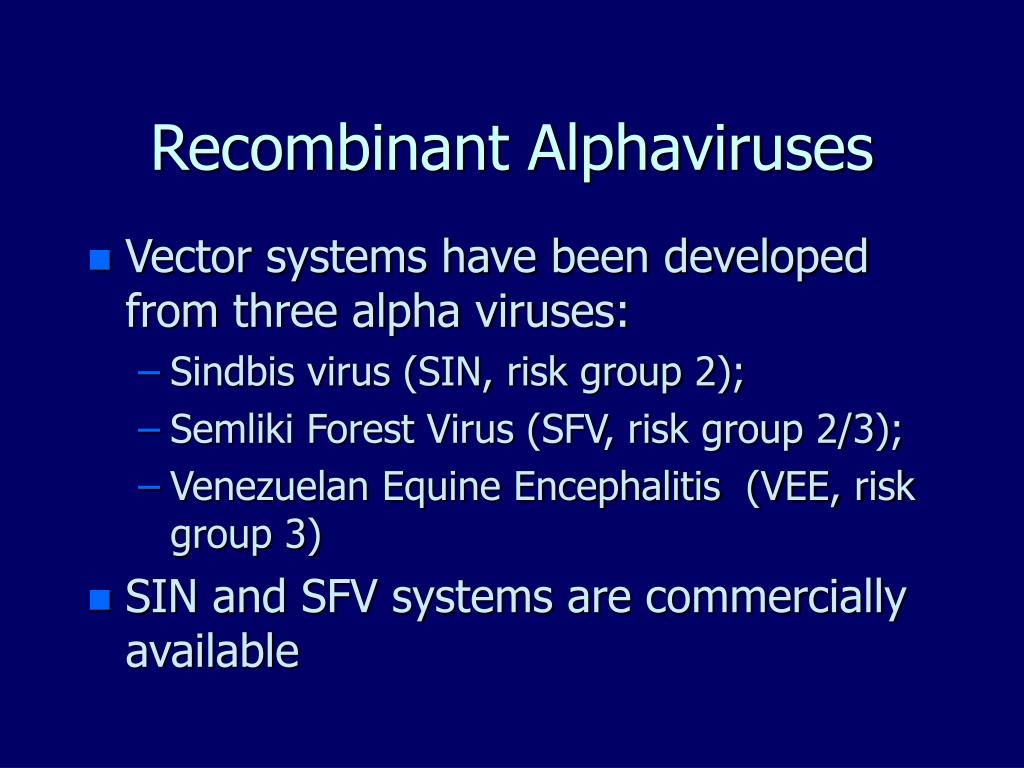 Recombinant Alphaviruses

- Vector systems have been developed from three alpha viruses:
  – Sindbis virus (SIN, risk group 2);
  – Semliki Forest Virus (SFV, risk group 2/3);
  – Venezuelan Equine Encephalitis (VEE, risk group 3)
- SIN and SFV systems are commercially available